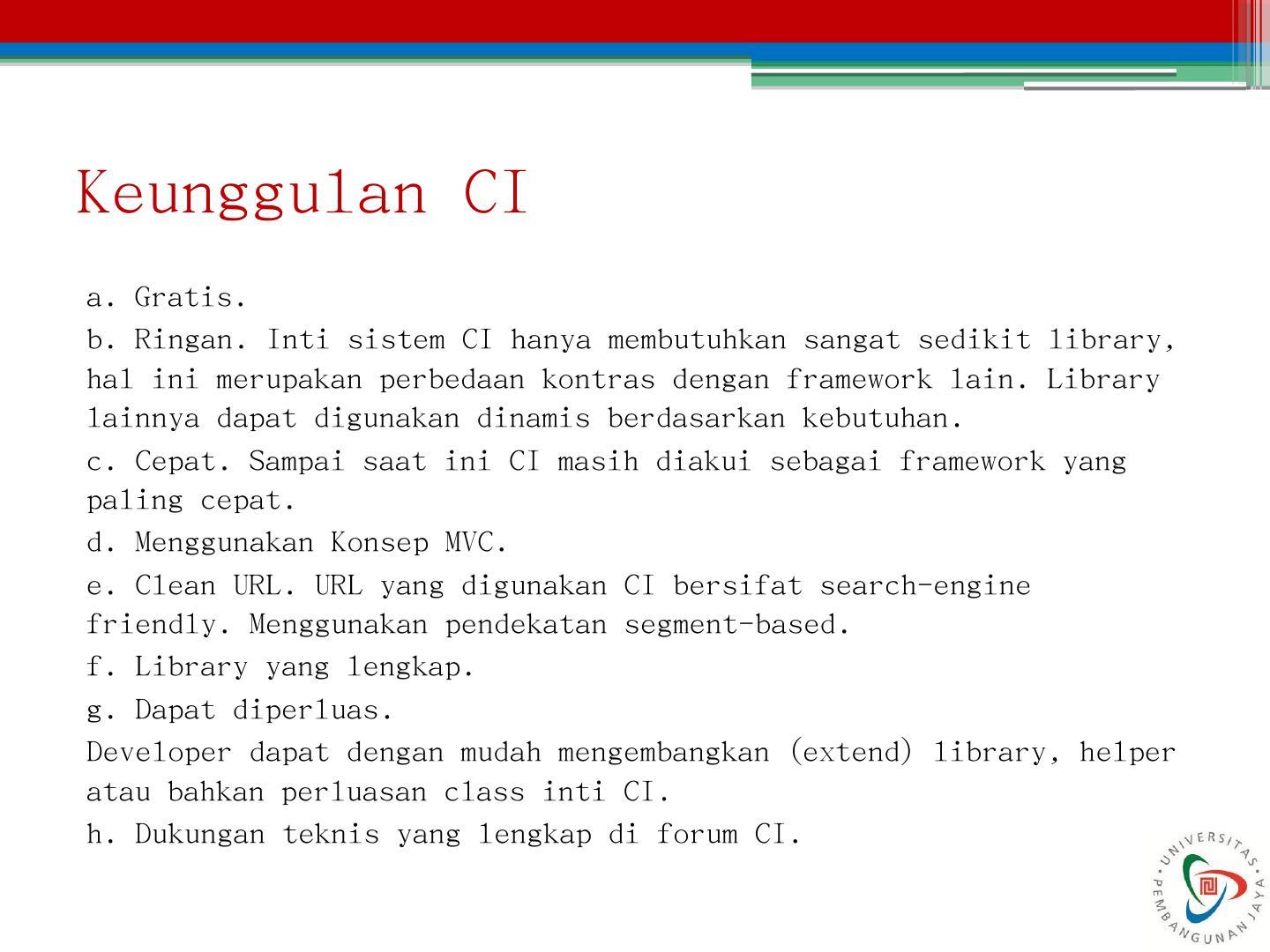 Keunggulan CI

a. Gratis.

b. Ringan. Inti sistem CI hanya membutuhkan sangat sedikit library, hal ini merupakan perbedaan kontras dengan framework lain. Library lainnya dapat digunakan dinamis berdasarkan kebutuhan.

c. Cepat. Sampai saat ini CI masih diakui sebagai framework yang paling cepat.

d. Menggunakan Konsep MVC.

e. Clean URL. URL yang digunakan CI bersifat search-engine friendly. Menggunakan pendekatan segment-based.

f. Library yang lengkap.

g. Dapat diperluas.

Developer dapat dengan mudah mengembangkan (extend) library, helper atau bahkan perluasan class inti CI.

h. Dukungan teknis yang lengkap di forum CI.

UNIVERSITAS PEMBANGUNAN JAYA